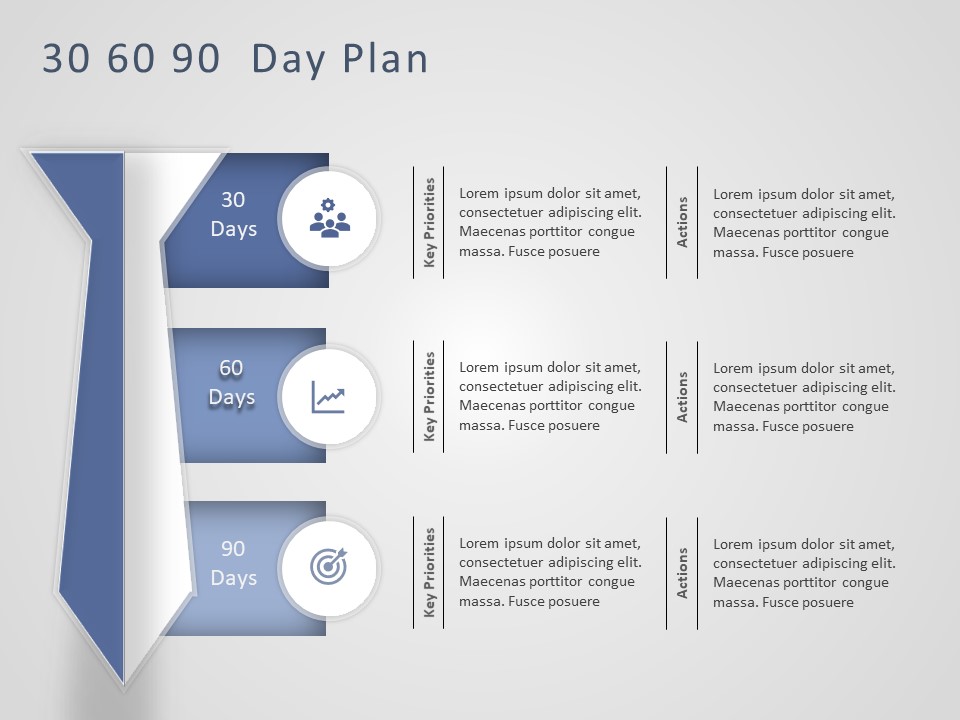 30 60 90 Day Plan

30 Days

Key Priorities

Lorem ipsum dolor sit amet, consectetuer adipiscing elit. Maecenas porttitor congue massa. Fusce posuere

Actions

Lorem ipsum dolor sit amet, consectetuer adipiscing elit. Maecenas porttitor congue massa. Fusce posuere

60 Days

Key Priorities

Lorem ipsum dolor sit amet, consectetuer adipiscing elit. Maecenas porttitor congue massa. Fusce posuere

Actions

Lorem ipsum dolor sit amet, consectetuer adipiscing elit. Maecenas porttitor congue massa. Fusce posuere

90 Days

Key Priorities

Lorem ipsum dolor sit amet, consectetuer adipiscing elit. Maecenas porttitor congue massa. Fusce posuere

Actions

Lorem ipsum dolor sit amet, consectetuer adipiscing elit. Maecenas porttitor congue massa. Fusce posuere